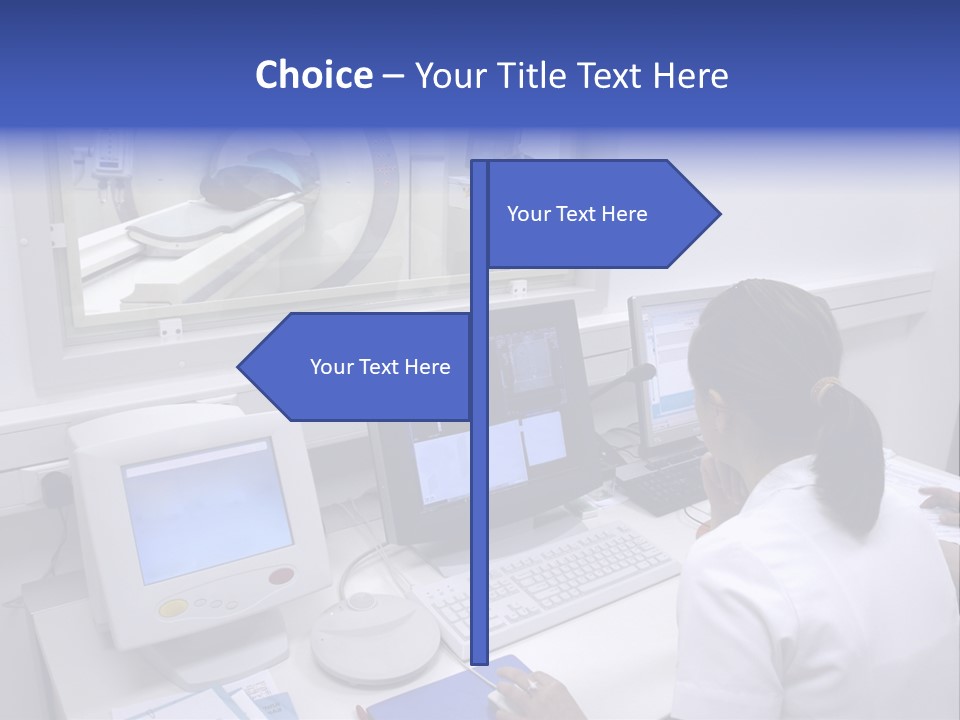 Choice – Your Title Text Here

Your Text Here

Your Text Here